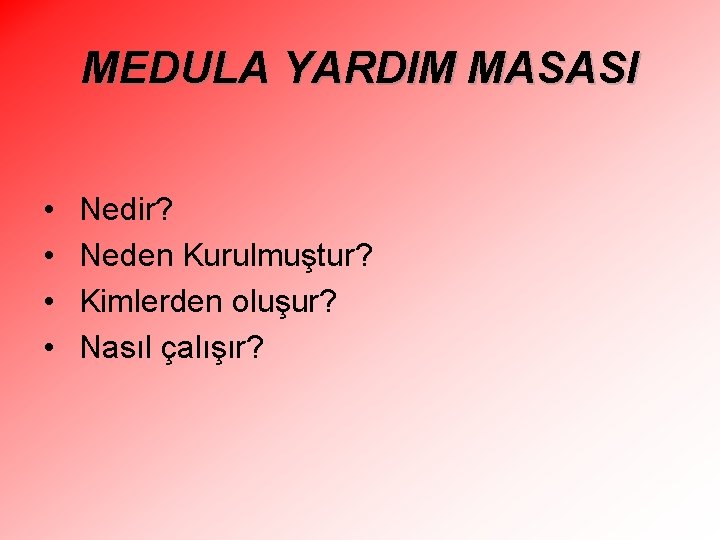 MEDULA YARDIM MASASI

• Nedir?
• Neden Kurulmuştur?
• Kimlerden oluşur?
• Nasıl çalışır?